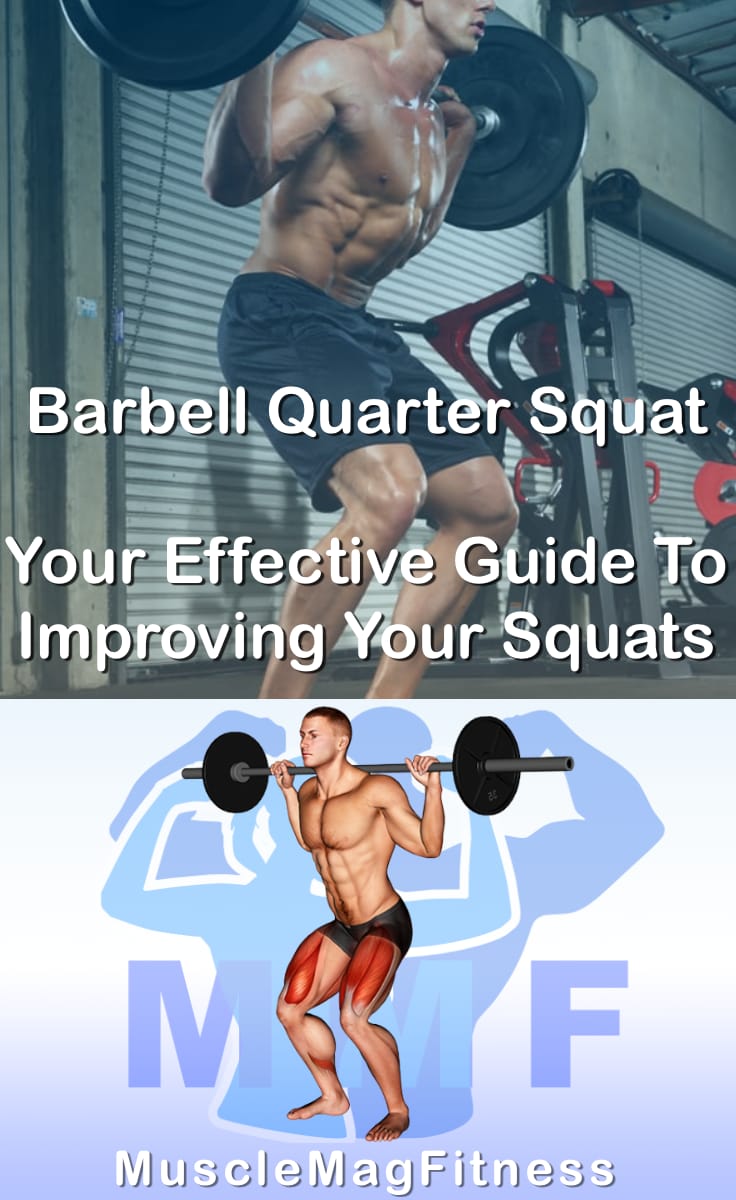 Barbell Quarter Squat

Your Effective Guide To Improving Your Squats

MMF

MuscleMagFitness